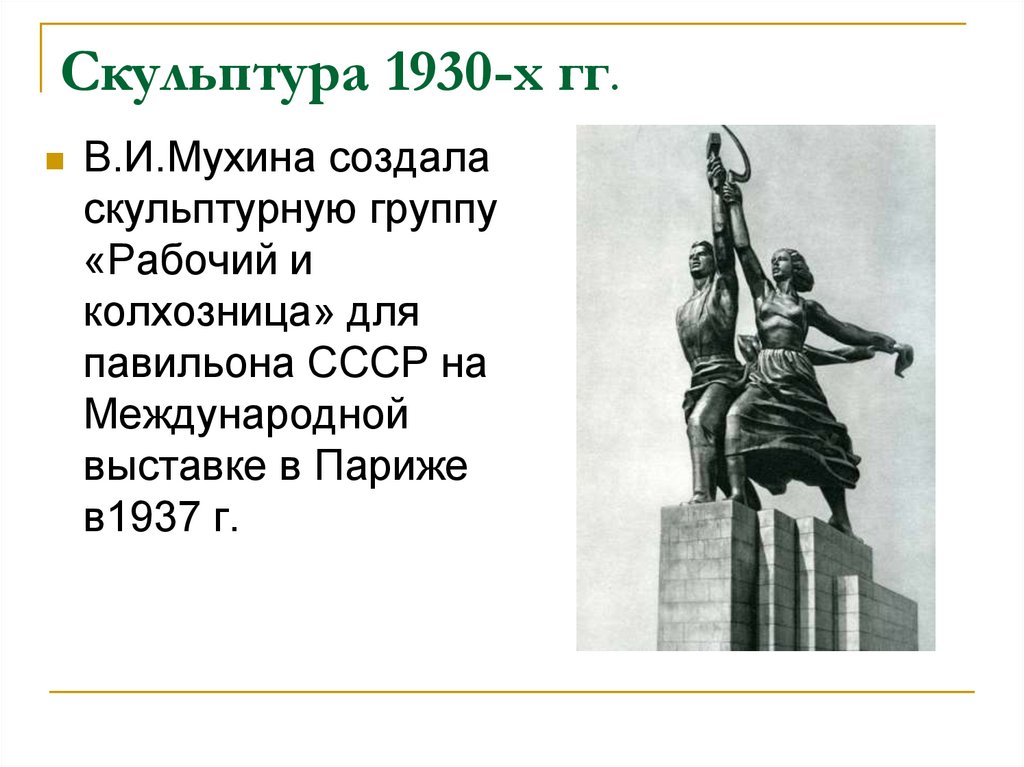 Скульптура 1930-х гг.

В.И.Мухина создала скульптурную группу «Рабочий и колхозница» для павильона СССР на Международной выставке в Париже в1937 г.